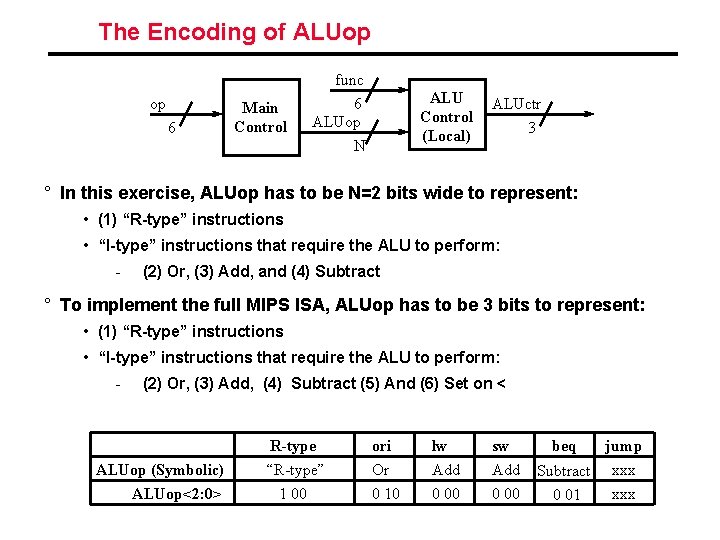 The Encoding of ALUop

op
6
Main Control
func
6
ALUop
N
ALU Control (Local)
ALUctr
3

° In this exercise, ALUop has to be N=2 bits wide to represent:

• (1) “R-type” instructions

• “I-type” instructions that require the ALU to perform:

- (2) Or, (3) Add, and (4) Subtract

° To implement the full MIPS ISA, ALUop has to be 3 bits to represent:

• (1) “R-type” instructions

• “I-type” instructions that require the ALU to perform:

- (2) Or, (3) Add, (4) Subtract (5) And (6) Set on <

| | R-type | ori | lw | sw | beq | jump |
|---|---|---|---|---|---|---|
| ALUop (Symbolic) | “R-type” | Or | Add | Add | Subtract | xxx |
| ALUop<2:0> | 1 00 | 0 10 | 0 00 | 0 00 | 0 01 | xxx |